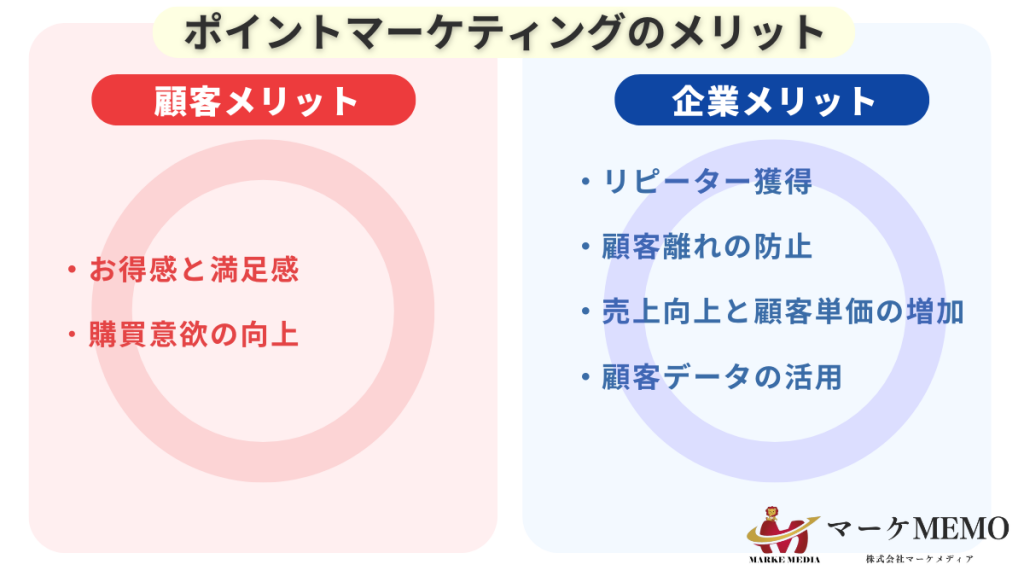 ポイントマーケティングのメリット

顧客メリット

・お得感と満足感
・購買意欲の向上

企業メリット

・リピーター獲得
・顧客離れの防止
・売上向上と顧客単価の増加
・顧客データの活用

MARKE MEDIA
マーケMEMO
株式会社マーケメディア